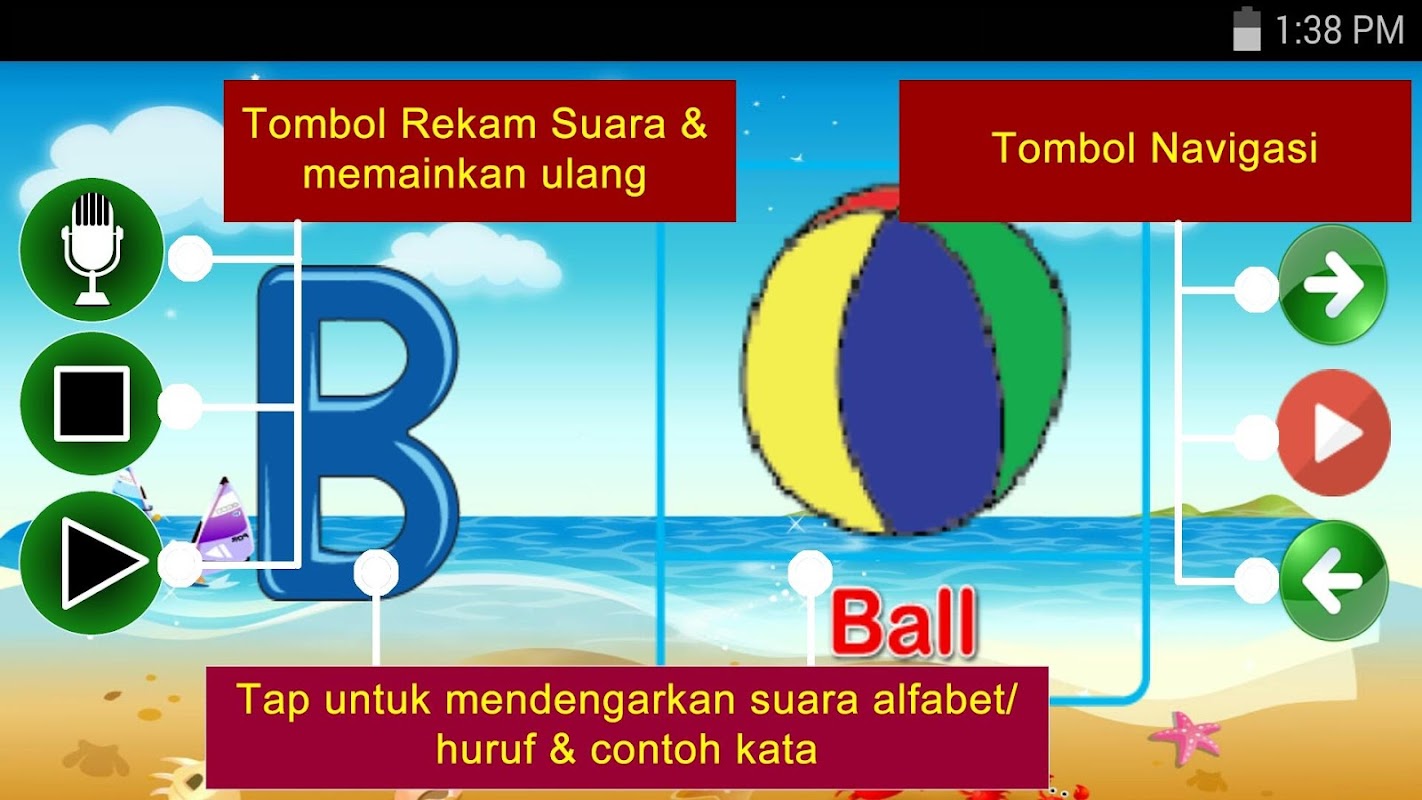 1:38 PM

Tombol Rekam Suara & memainkan ulang

Tombol Navigasi

B

Ball

Tap untuk mendengarkan suara alfabet/ huruf & contoh kata